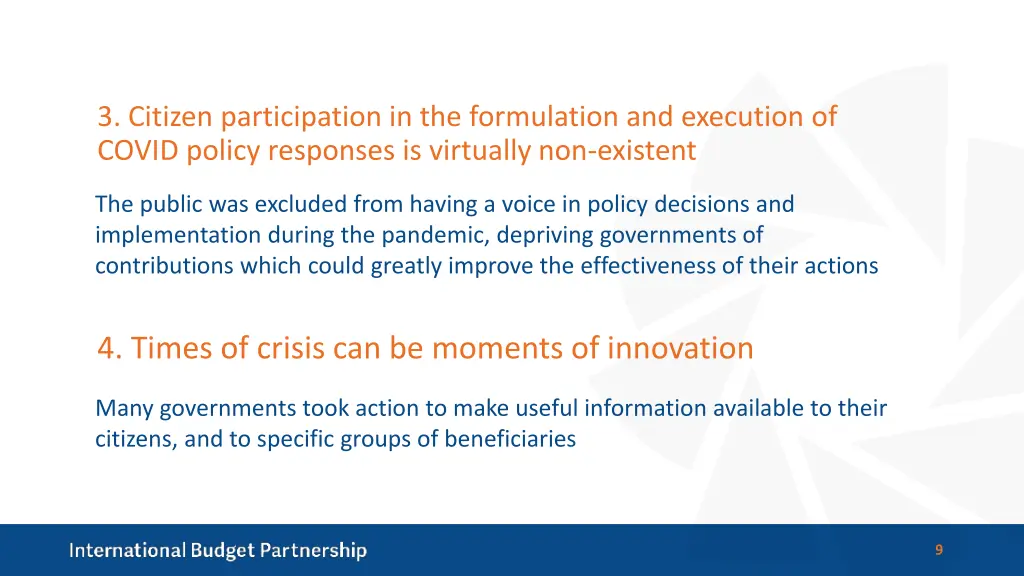 3. Citizen participation in the formulation and execution of COVID policy responses is virtually non-existent

The public was excluded from having a voice in policy decisions and implementation during the pandemic, depriving governments of contributions which could greatly improve the effectiveness of their actions

4. Times of crisis can be moments of innovation

Many governments took action to make useful information available to their citizens, and to specific groups of beneficiaries

International Budget Partnership

9